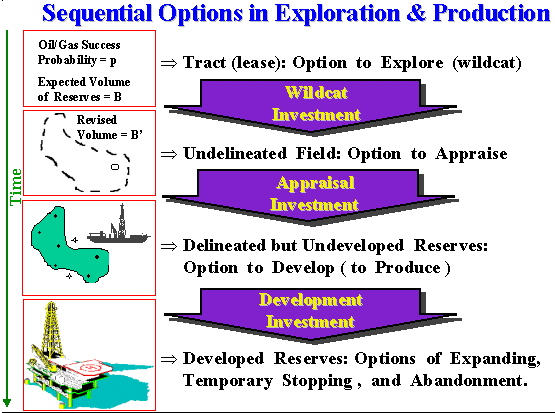 Sequential Options in Exploration & Production

Time

Oil/Gas Success Probability = p

Expected Volume of Reserves = B

⇒ Tract (lease): Option to Explore (wildcat)

Wildcat Investment

Revised Volume = B'

⇒ Undelineated Field: Option to Appraise

Appraisal Investment

⇒ Delineated but Undeveloped Reserves: Option to Develop ( to Produce )

Development Investment

⇒ Developed Reserves: Options of Expanding, Temporary Stopping , and Abandonment.